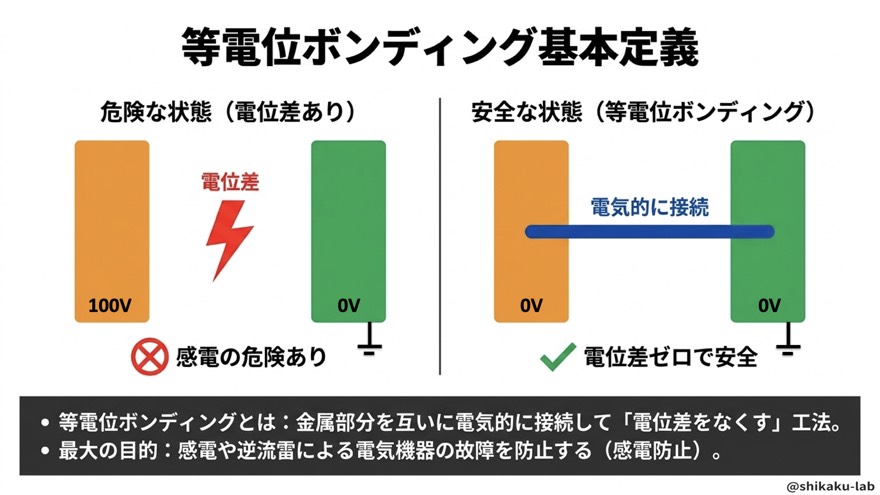 等電位ボンディング基本定義

危険な状態（電位差あり）

電位差

100V

0V

感電の危険あり

安全な状態（等電位ボンディング）

電気的に接続

0V

0V

電位差ゼロで安全

• 等電位ボンディングとは：金属部分を互いに電気的に接続して「電位差をなくす」工法。
• 最大の目的：感電や逆流雷による電気機器の故障を防止する（感電防止）。

@shikaku-lab